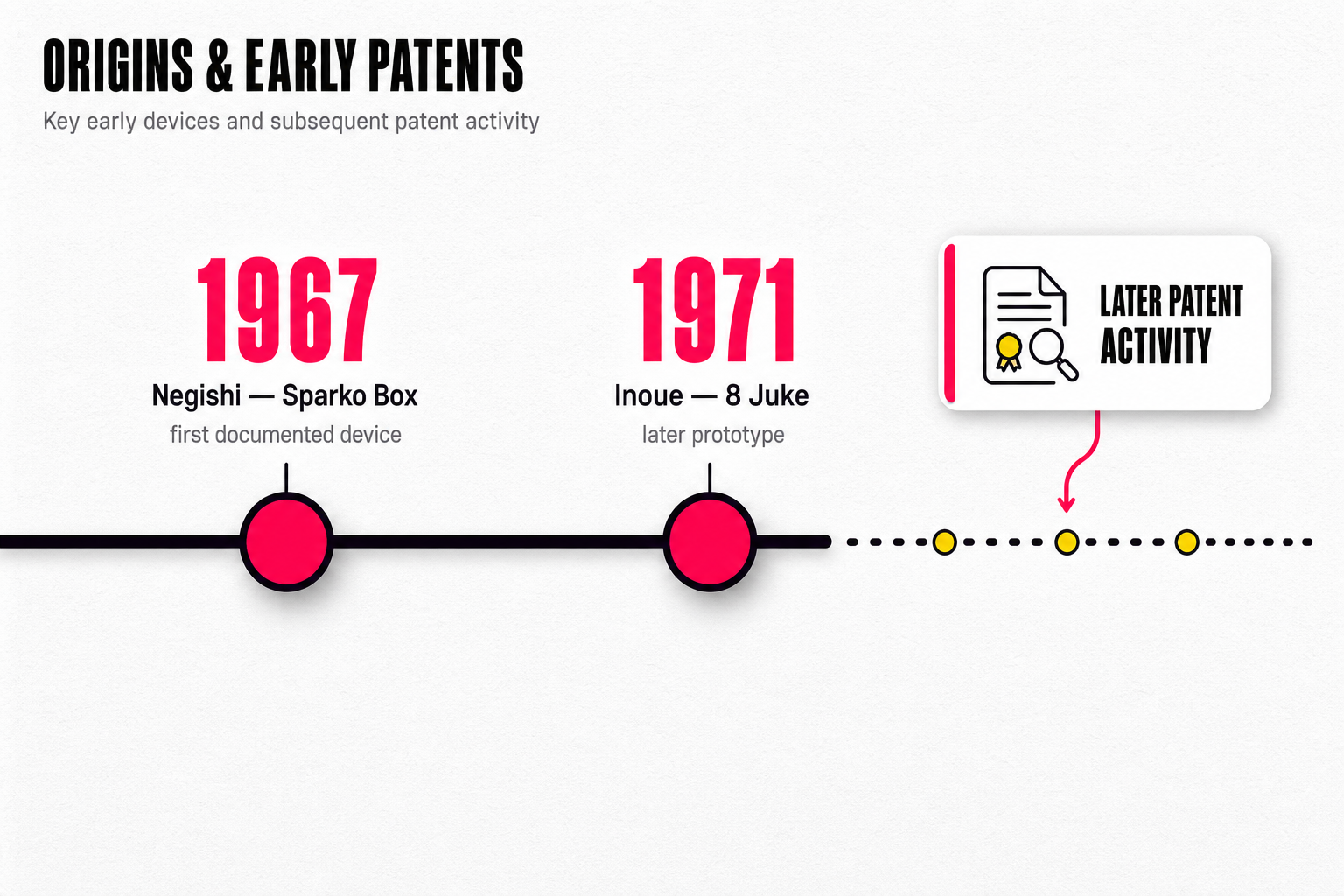 ORIGINS & EARLY PATENTS

Key early devices and subsequent patent activity

1967

Negishi — Sparko Box

first documented device

1971

Inoue — 8 Juke

later prototype

LATER PATENT ACTIVITY